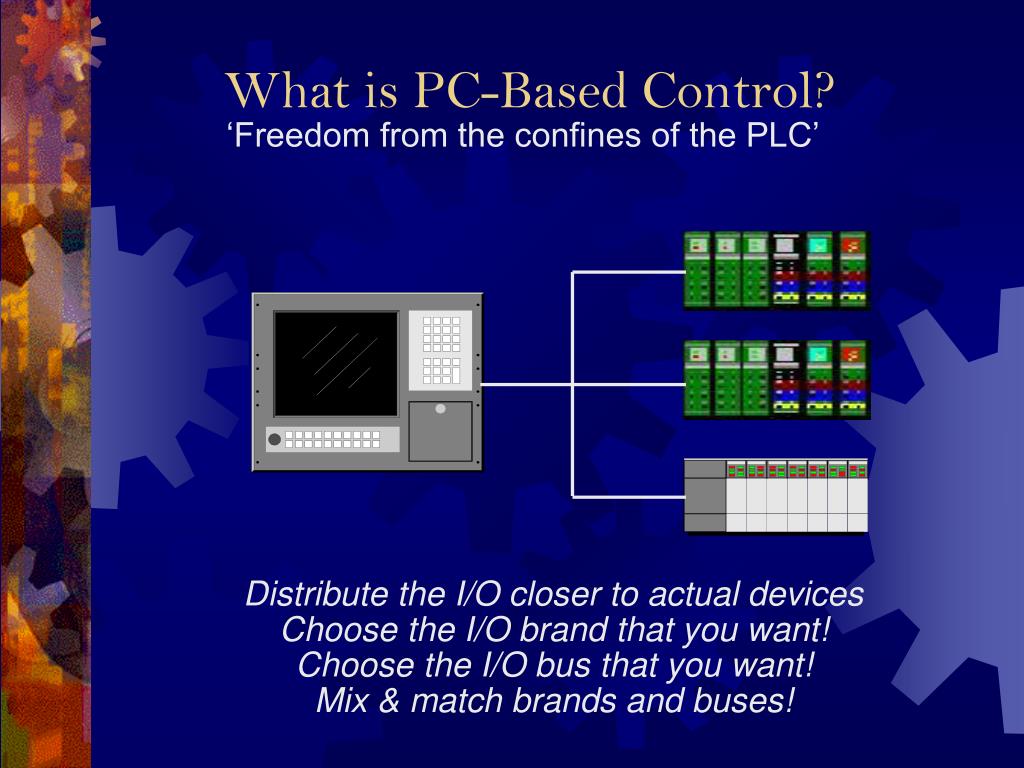 What is PC-Based Control?
‘Freedom from the confines of the PLC’

Distribute the I/O closer to actual devices
Choose the I/O brand that you want!
Choose the I/O bus that you want!
Mix & match brands and buses!